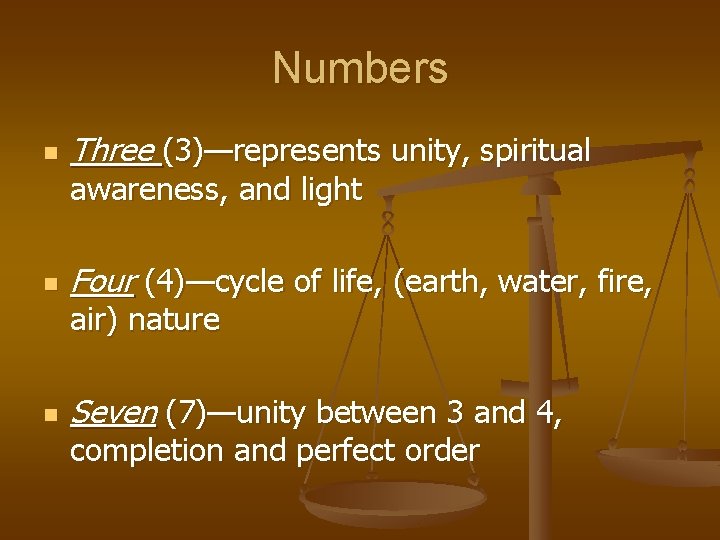 Numbers

• Three (3)—represents unity, spiritual awareness, and light

• Four (4)—cycle of life, (earth, water, fire, air) nature

• Seven (7)—unity between 3 and 4, completion and perfect order